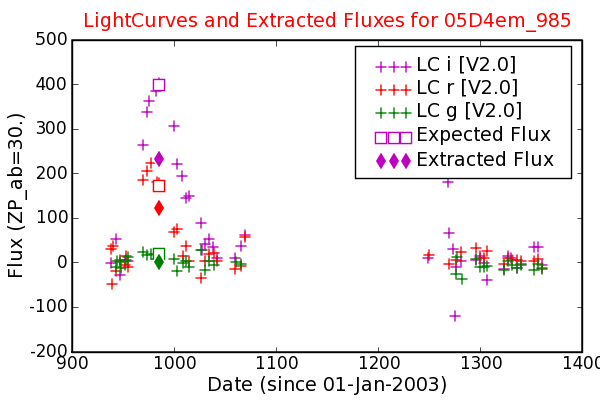 LightCurves and Extracted Fluxes for 05D4em_985

LC i [V2.0]
LC r [V2.0]
LC g [V2.0]
Expected Flux
Extracted Flux

Flux (ZP_ab=30.)

500
400
300
200
100
0
-100
-200

900
1000
1100
1200
1300
1400

Date (since 01-Jan-2003)